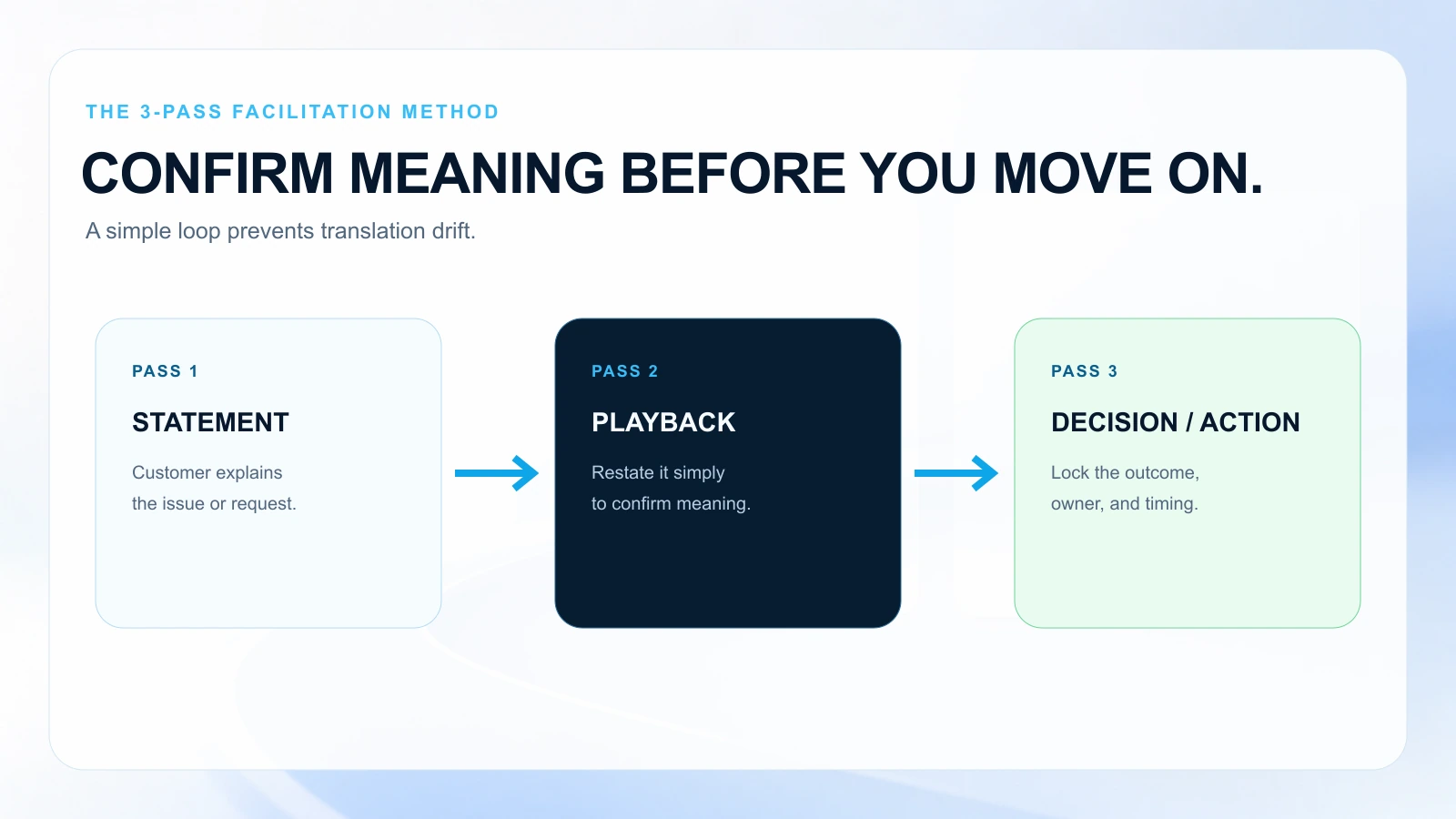 THE 3-PASS FACILITATION METHOD

CONFIRM MEANING BEFORE YOU MOVE ON.

A simple loop prevents translation drift.

PASS 1

STATEMENT

Customer explains the issue or request.

PASS 2

PLAYBACK

Restate it simply to confirm meaning.

PASS 3

DECISION / ACTION

Lock the outcome, owner, and timing.